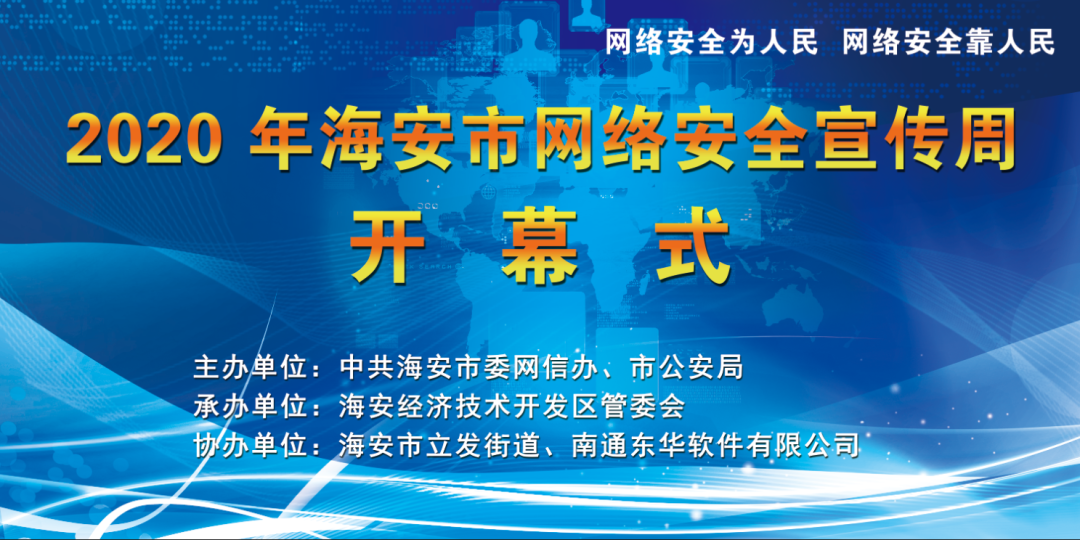 网络安全为人民 网络安全靠人民

2020 年海安市网络安全宣传周

开 幕 式

主办单位：中共海安市委网信办、市公安局

承办单位：海安经济技术开发区管委会

协办单位：海安市立发街道、南通东华软件有限公司